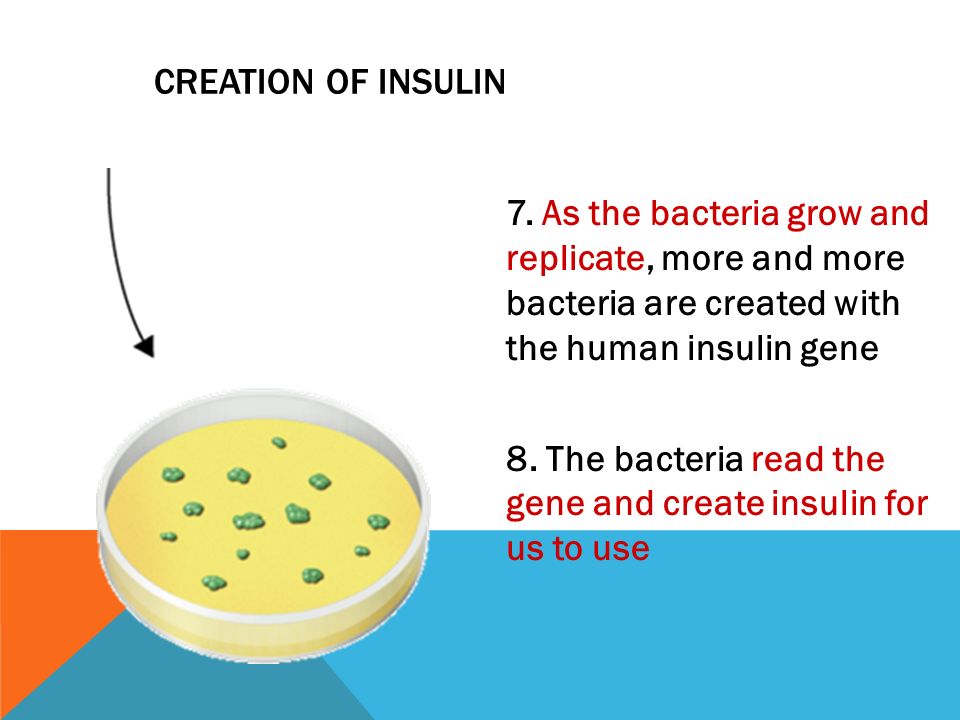 CREATION OF INSULIN

7. As the bacteria grow and replicate, more and more bacteria are created with the human insulin gene

8. The bacteria read the gene and create insulin for us to use